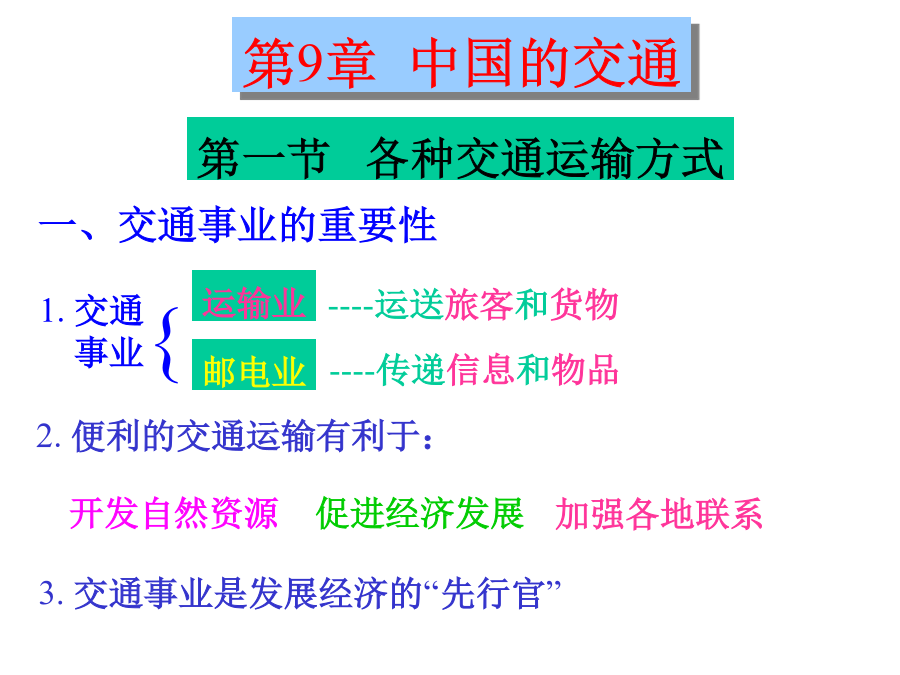 第9章 中国的交通

第一节 各种交通运输方式

一、交通事业的重要性

1. 交通事业

运输业 ----运送旅客和货物

邮电业 ----传递信息和物品

2. 便利的交通运输有利于：

开发自然资源 促进经济发展 加强各地联系

3. 交通事业是发展经济的“先行官”